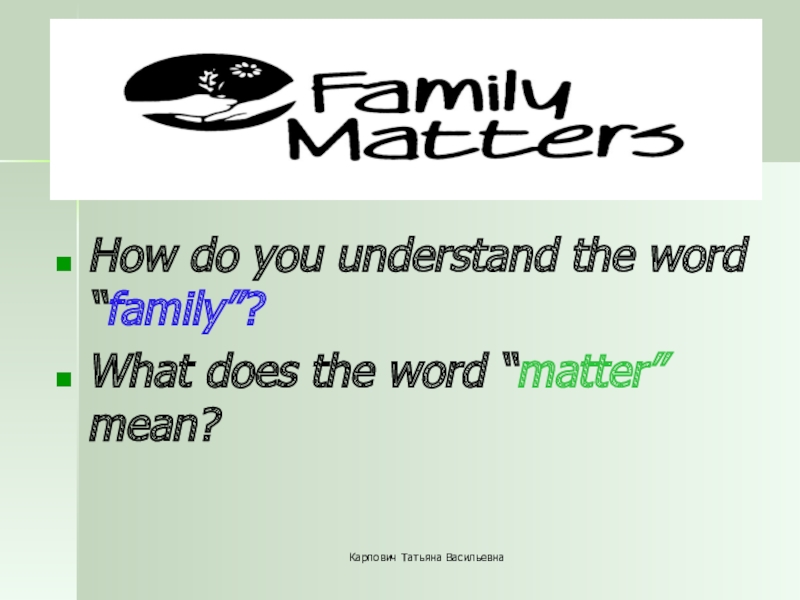 Family Matters

How do you understand the word "family"?

What does the word "matter" mean?

Карпович Татьяна Васильевна